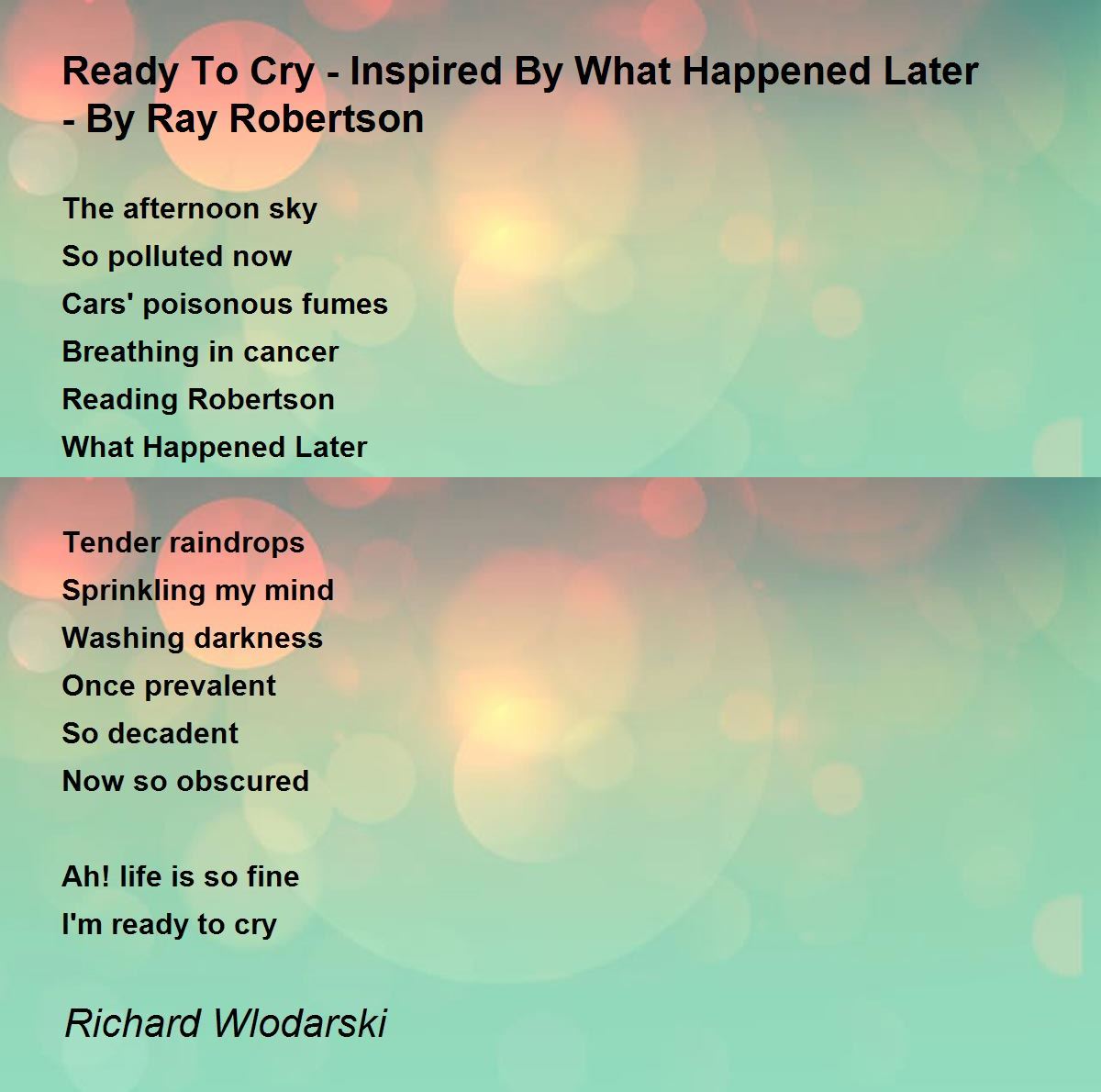 Ready To Cry - Inspired By What Happened Later - By Ray Robertson

The afternoon sky
So polluted now
Cars' poisonous fumes
Breathing in cancer
Reading Robertson
What Happened Later

Tender raindrops
Sprinkling my mind
Washing darkness
Once prevalent
So decadent
Now so obscured

Ah! life is so fine
I'm ready to cry

Richard Wlodarski